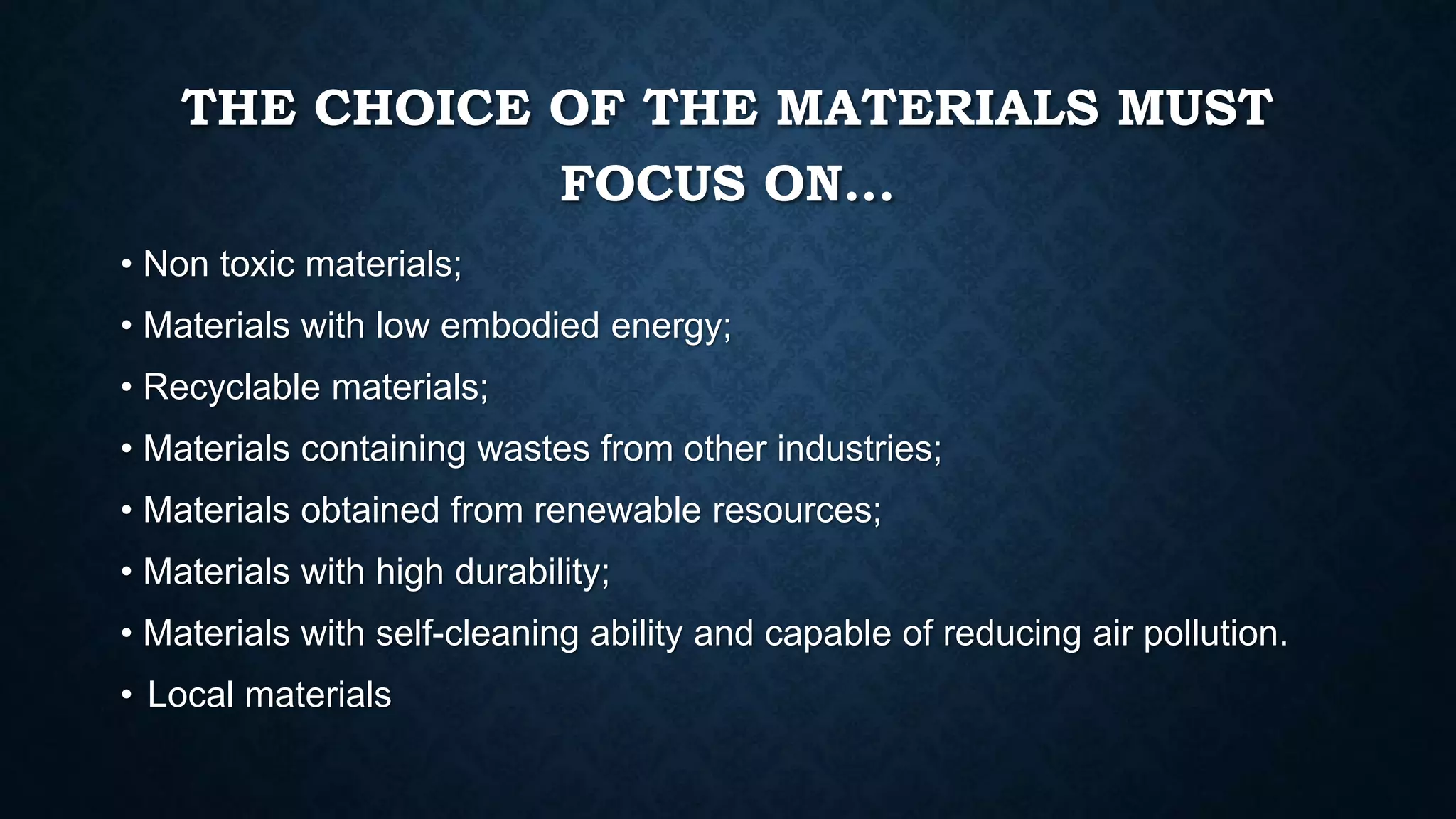 THE CHOICE OF THE MATERIALS MUST FOCUS ON…

• Non toxic materials;
• Materials with low embodied energy;
• Recyclable materials;
• Materials containing wastes from other industries;
• Materials obtained from renewable resources;
• Materials with high durability;
• Materials with self-cleaning ability and capable of reducing air pollution.
• Local materials